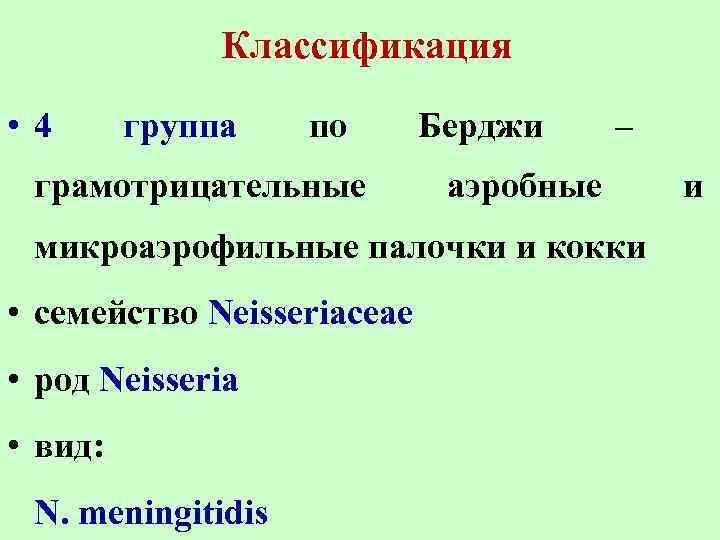 Классификация

• 4 группа по Берджи – грамотрицательные аэробные и микроаэрофильные палочки и кокки

• семейство Neisseriaceae

• род Neisseria

• вид:

N. meningitidis